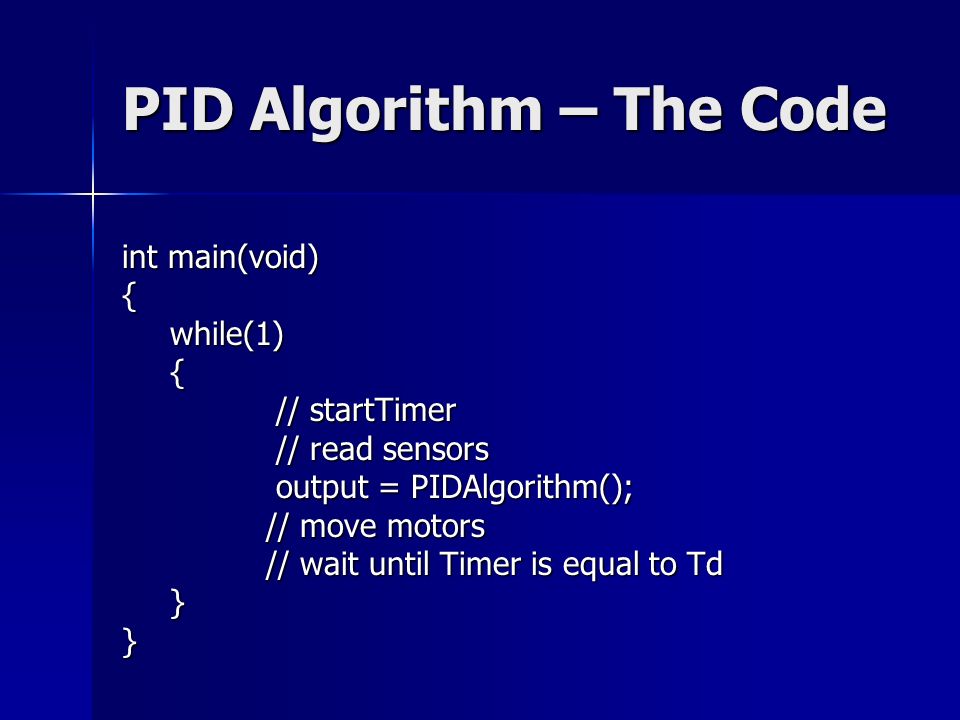 PID Algorithm – The Code

int main(void)
{
while(1)
{
// startTimer
// read sensors
output = PIDAlgorithm();
// move motors
// wait until Timer is equal to Td
}
}